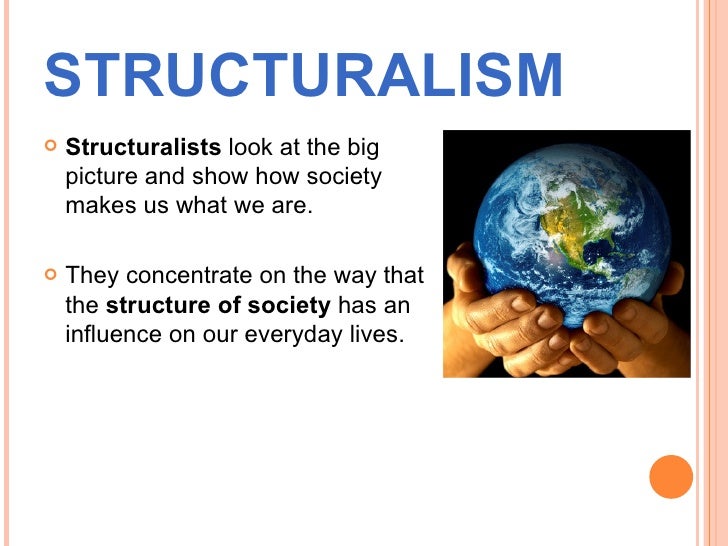 STRUCTURALISM

Structuralists look at the big picture and show how society makes us what we are.

They concentrate on the way that the structure of society has an influence on our everyday lives.